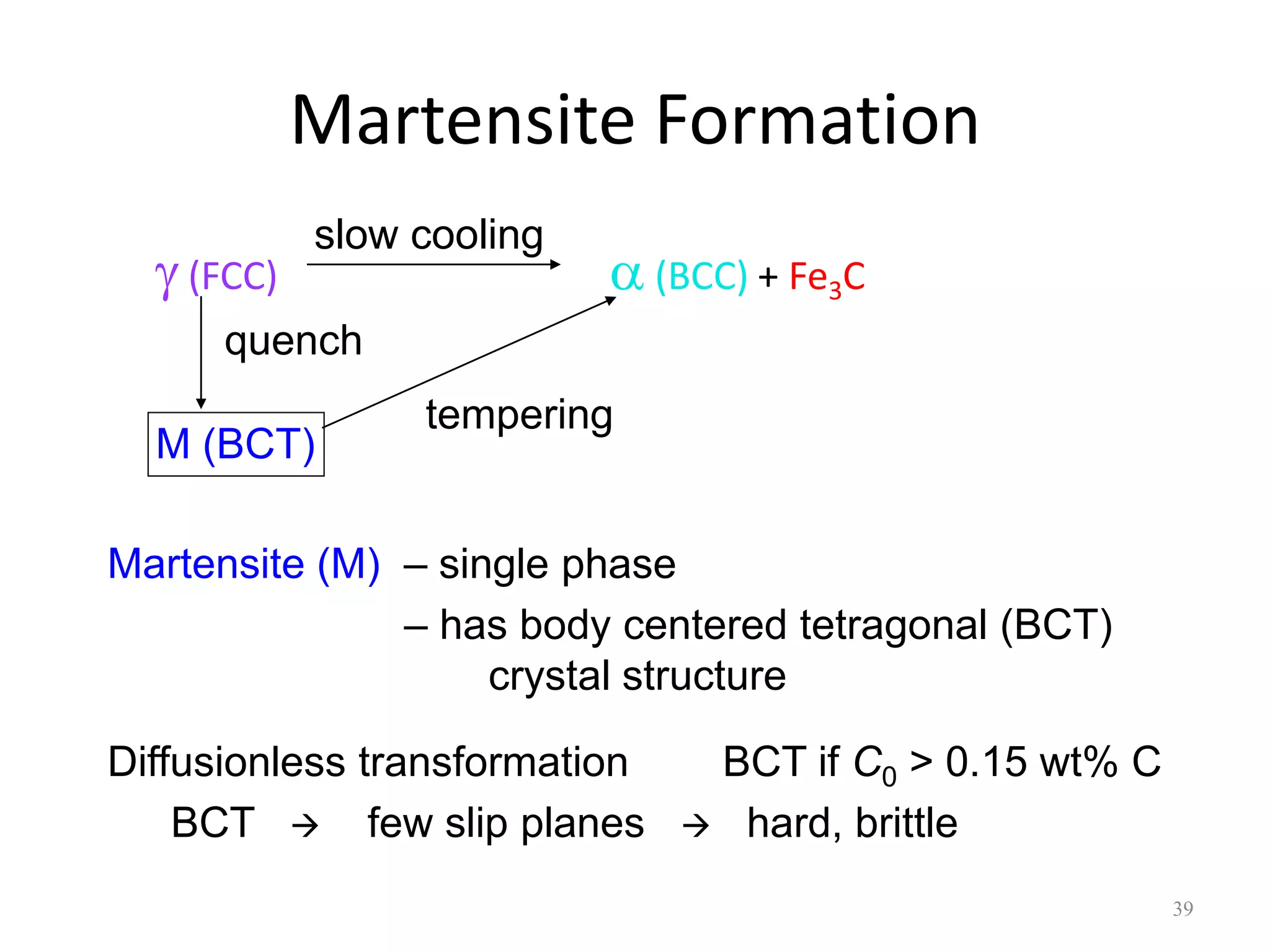 Martensite Formation

slow cooling

$\gamma$ (FCC) $\alpha$ (BCC) + $Fe_3C$

quench

tempering

M (BCT)

Martensite (M) – single phase

– has body centered tetragonal (BCT) crystal structure

Diffusionless transformation BCT if $C_0$ > 0.15 wt% C

BCT → few slip planes → hard, brittle

39